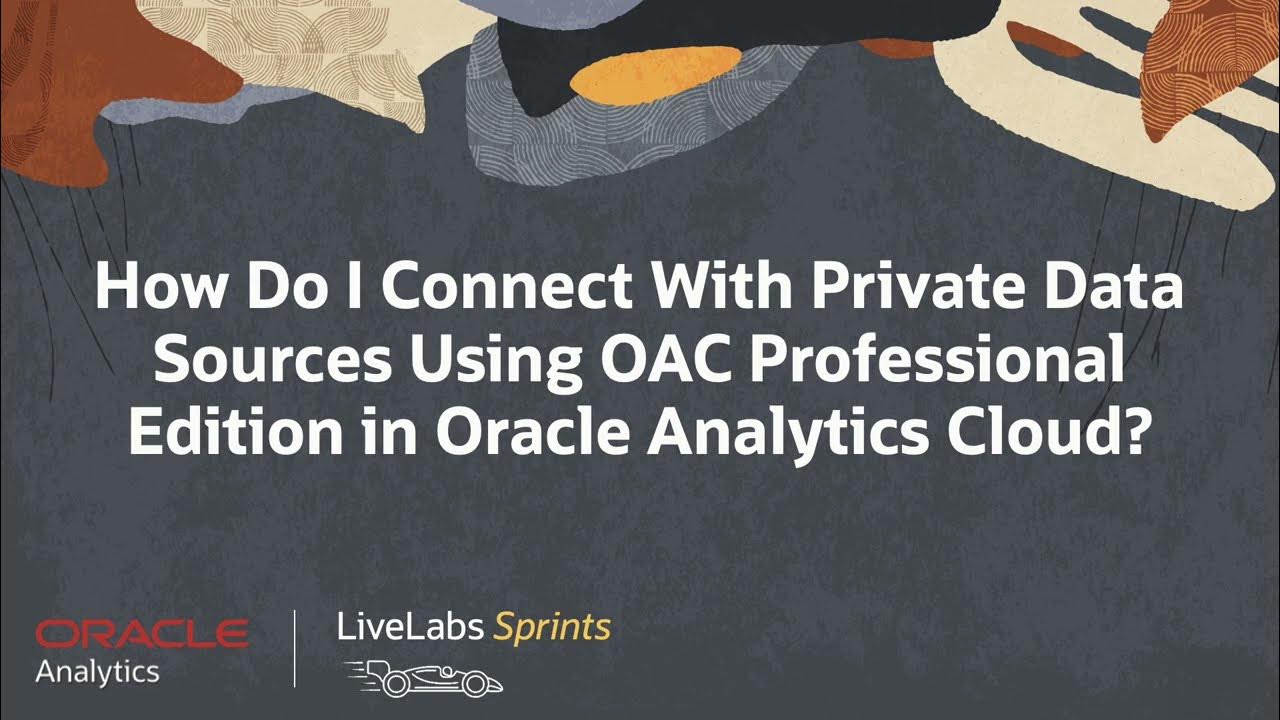 How Do I Connect With Private Data Sources Using OAC Professional Edition in Oracle Analytics Cloud?

ORACLE
Analytics

LiveLabs Sprints